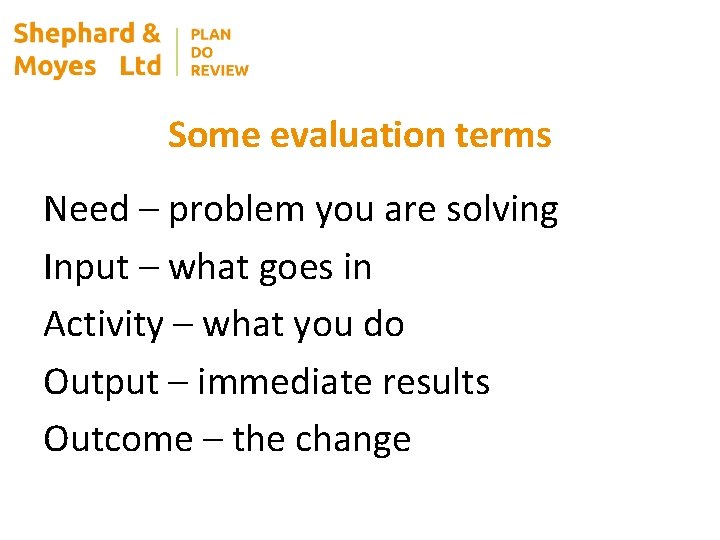 Shephard & Moyes Ltd

PLAN
DO
REVIEW

Some evaluation terms

Need – problem you are solving

Input – what goes in

Activity – what you do

Output – immediate results

Outcome – the change